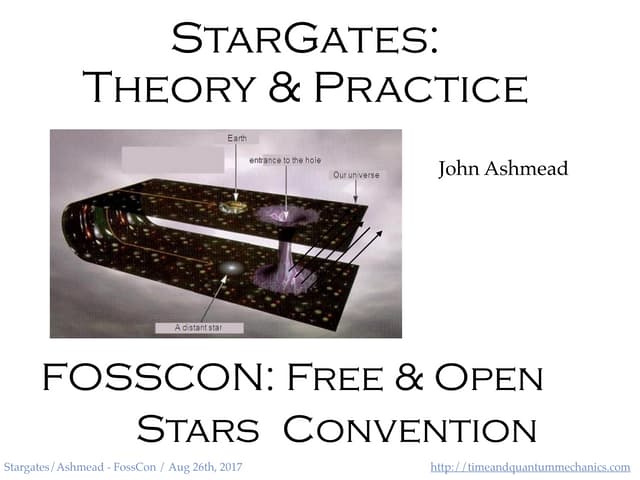 StarGates: Theory & Practice

Earth

entrance to the hole

Our universe

A distant star

John Ashmead

FOSSCON: Free & Open Stars Convention

Stargates/Ashmead - FossCon / Aug 26th, 2017

http://timeandquantummechanics.com